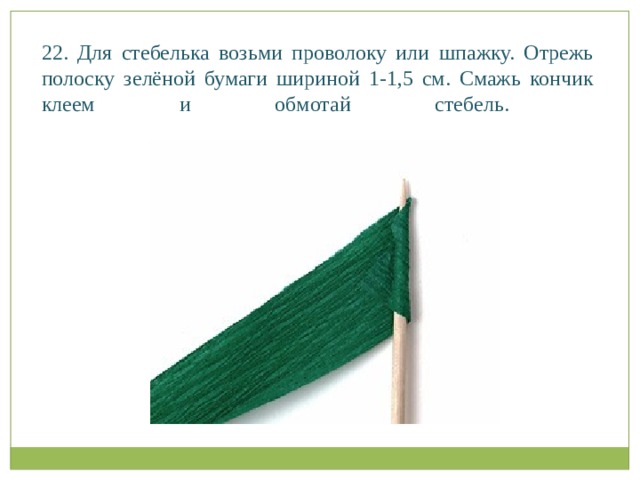 22. Для стебелька возьми проволоку или шпажку. Отрежь полоску зелёной бумаги шириной 1-1,5 см. Смажь кончик клеем и обмотай стебель.